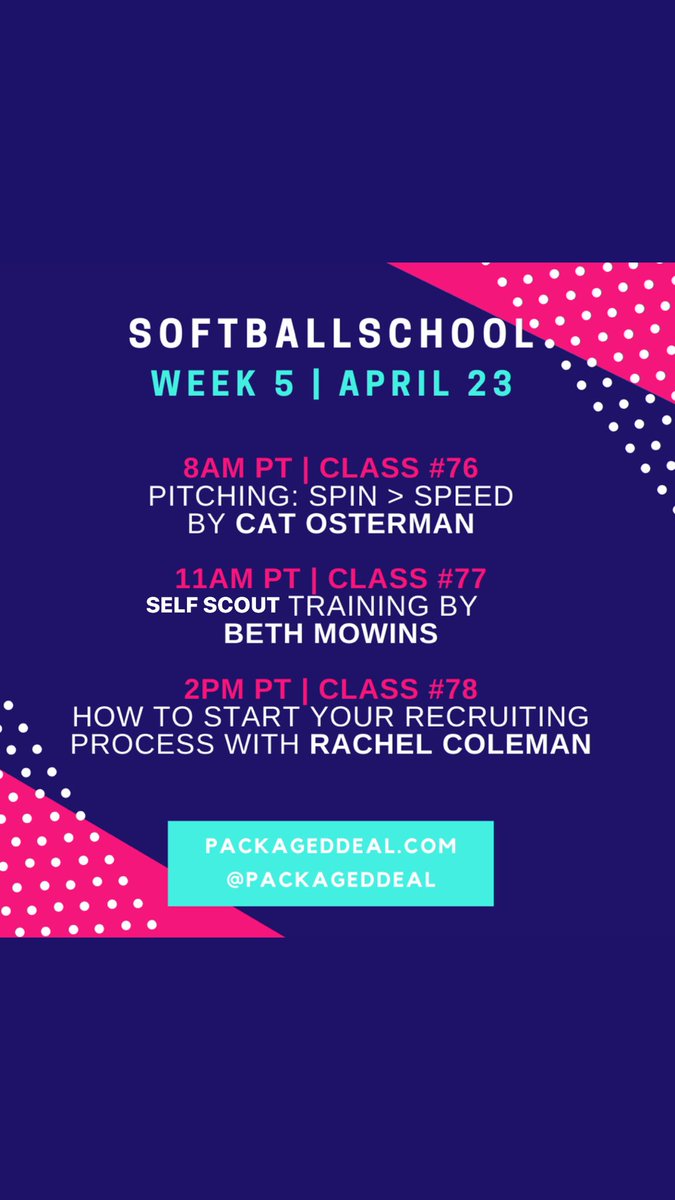 SOFTBALLSCHOOL
WEEK 5 | APRIL 23

8AM PT | CLASS #76
PITCHING: SPIN > SPEED
BY CAT OSTERMAN

11AM PT | CLASS #77
SELF SCOUT TRAINING BY
BETH MOWINS

2PM PT | CLASS #78
HOW TO START YOUR RECRUITING PROCESS WITH RACHEL COLEMAN

PACKAGEDDEAL.COM
@PACKAGEDDEAL